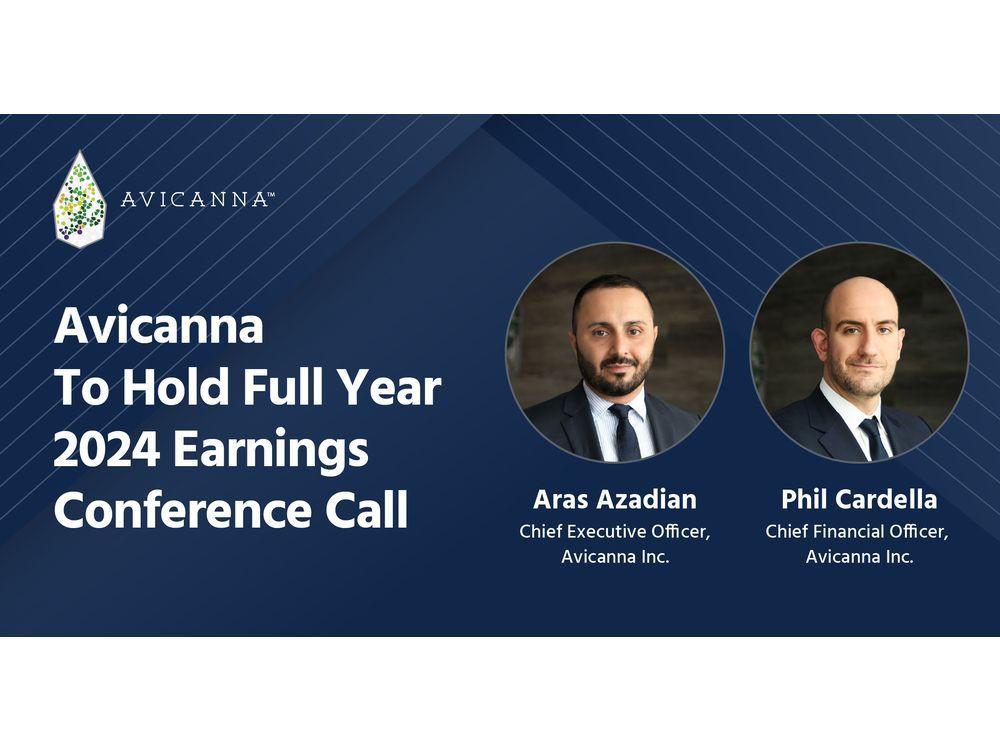 AVICANNA™

Avicanna To Hold Full Year 2024 Earnings Conference Call

Aras Azadian
Chief Executive Officer, Avicanna Inc.

Phil Cardella
Chief Financial Officer, Avicanna Inc.